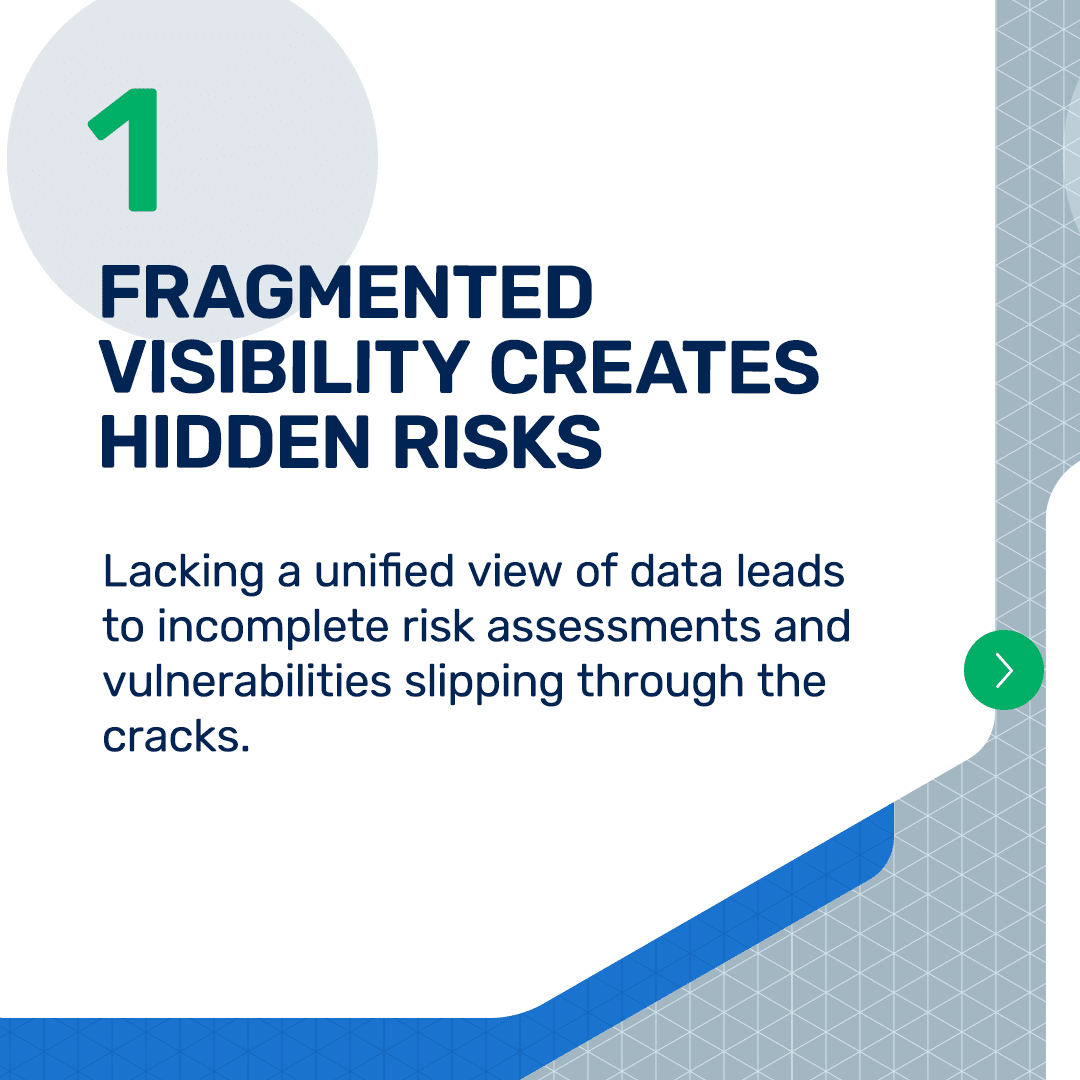 1

FRAGMENTED VISIBILITY CREATES HIDDEN RISKS

Lacking a unified view of data leads to incomplete risk assessments and vulnerabilities slipping through the cracks.